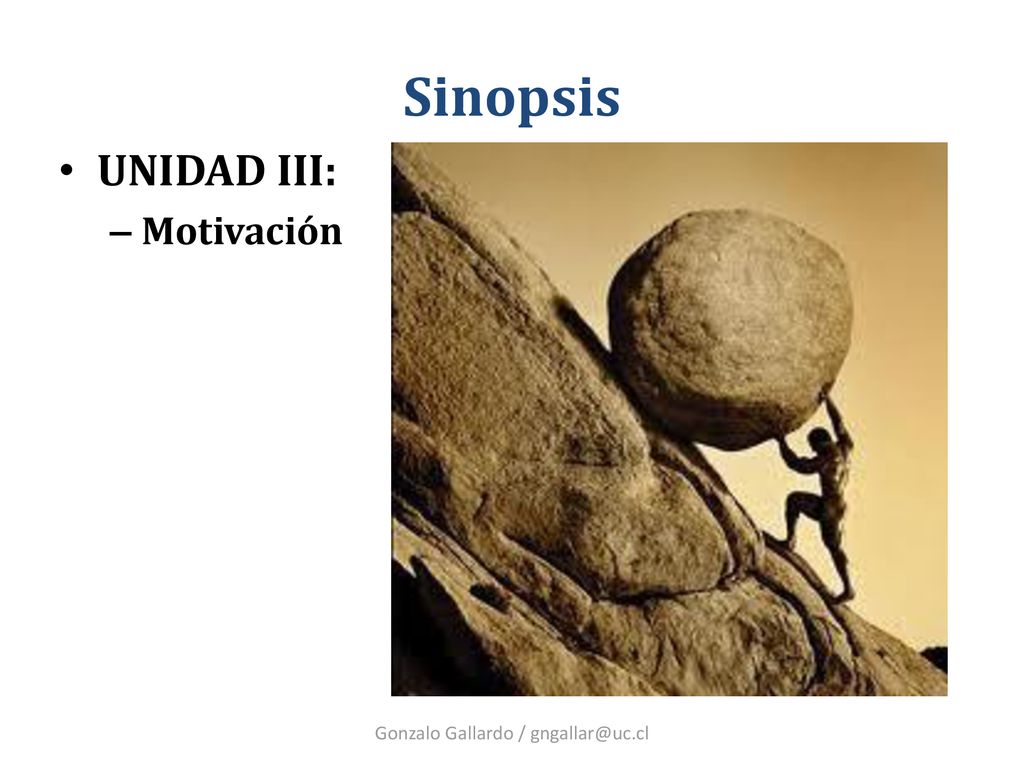 Sinopsis

• UNIDAD III:
– Motivación

Gonzalo Gallardo / gngallar@uc.cl